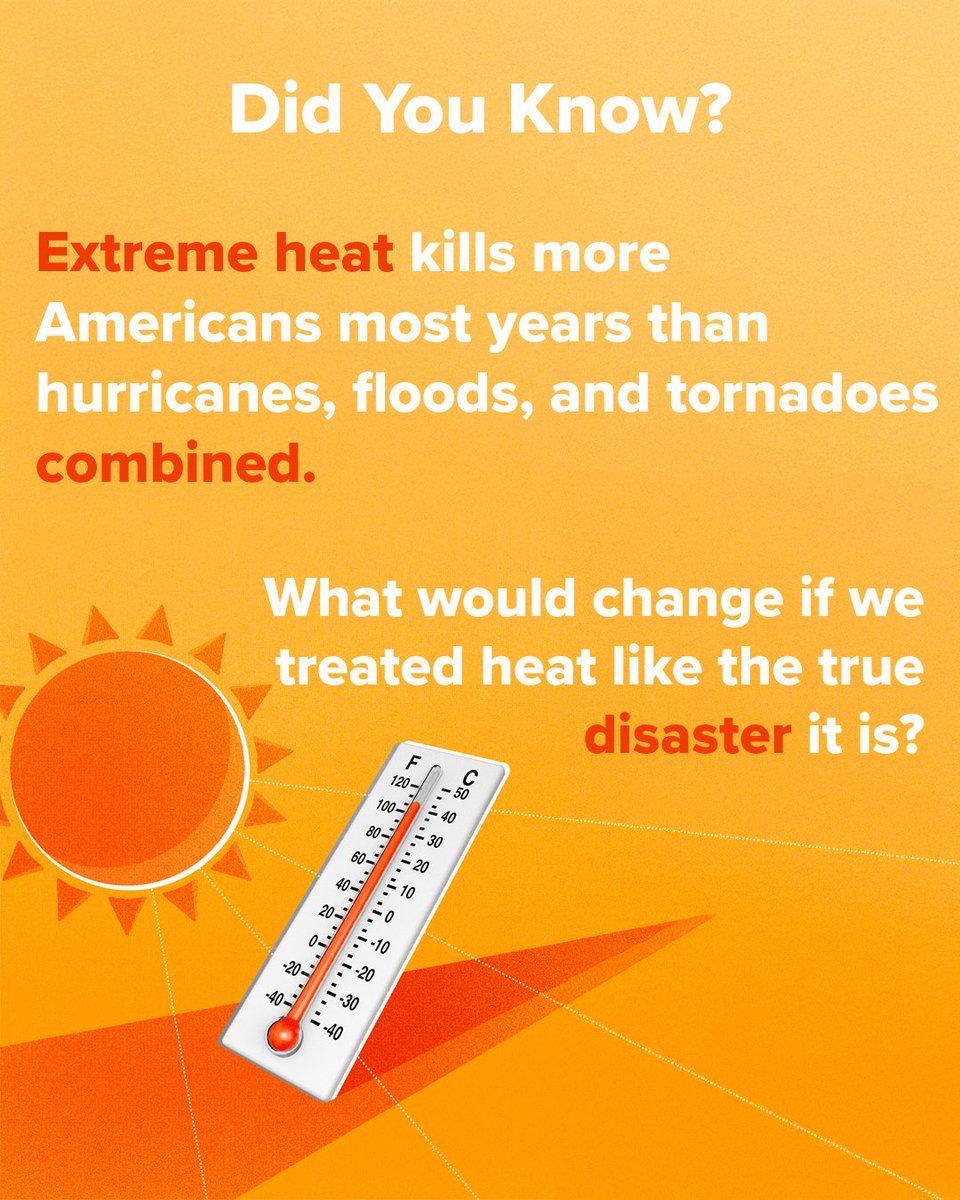 Did You Know?

Extreme heat kills more Americans most years than hurricanes, floods, and tornadoes combined.

What would change if we treated heat like the true disaster it is?

F
C
120
100
80
60
40
20
0
-20
-40
50
40
30
20
10
0
-10
-20
-30
-40